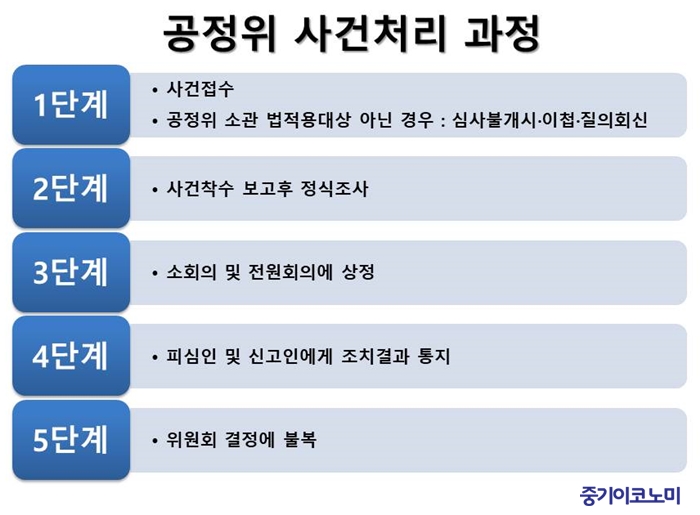 공정위 사건처리 과정

1단계
• 사건접수
• 공정위 소관 법적용대상 아닌 경우 : 심사불개시·이첩·질의회신

2단계
• 사건착수 보고후 정식조사

3단계
• 소회의 및 전원회의에 상정

4단계
• 피심인 및 신고인에게 조치결과 통지

5단계
• 위원회 결정에 불복

중기이코노미